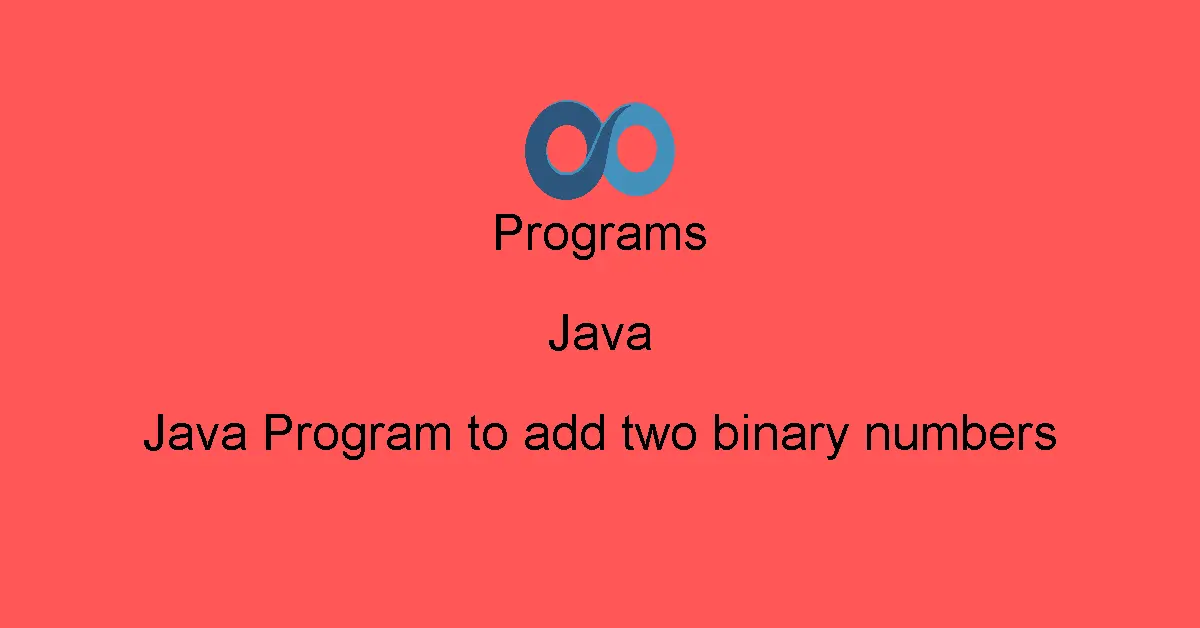 Programs

Java

Java Program to add two binary numbers